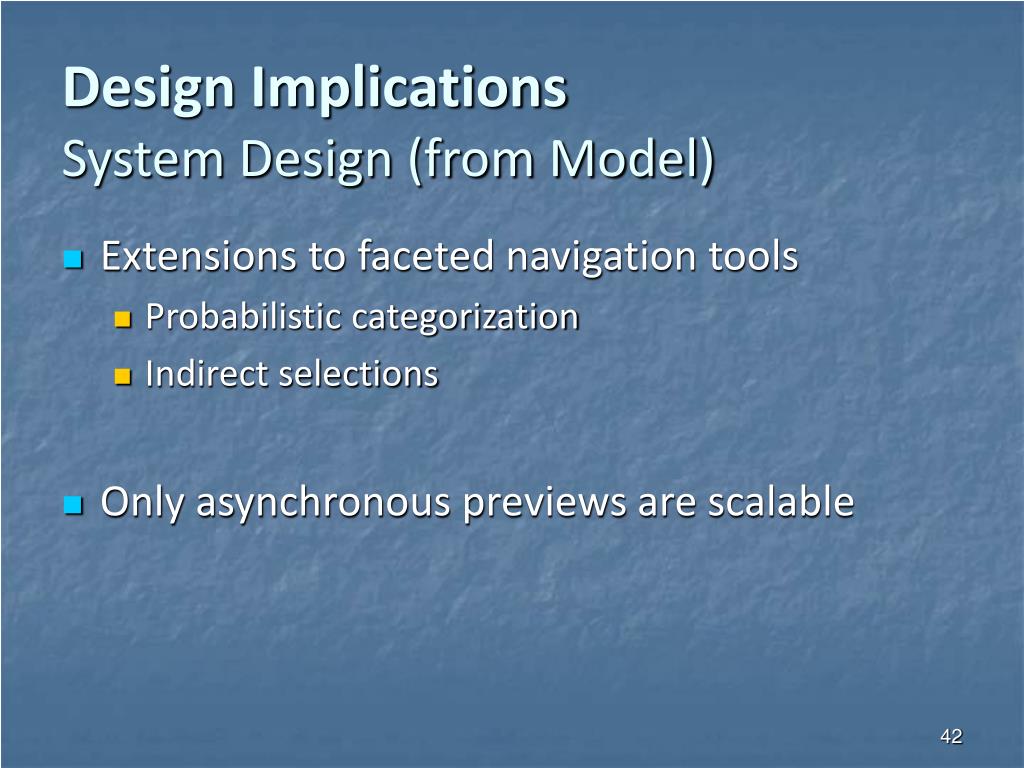 Design Implications
System Design (from Model)

Extensions to faceted navigation tools
Probabilistic categorization
Indirect selections

Only asynchronous previews are scalable

42